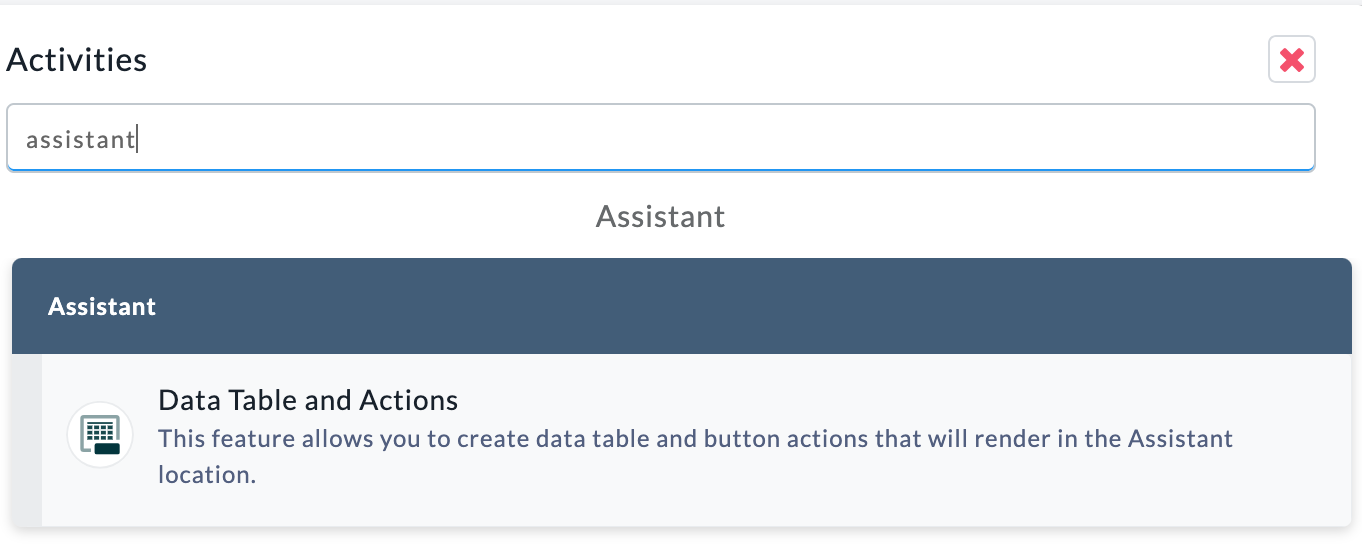 Activities

assistant

Assistant

Assistant

Data Table and Actions
This feature allows you to create data table and button actions that will render in the Assistant location.